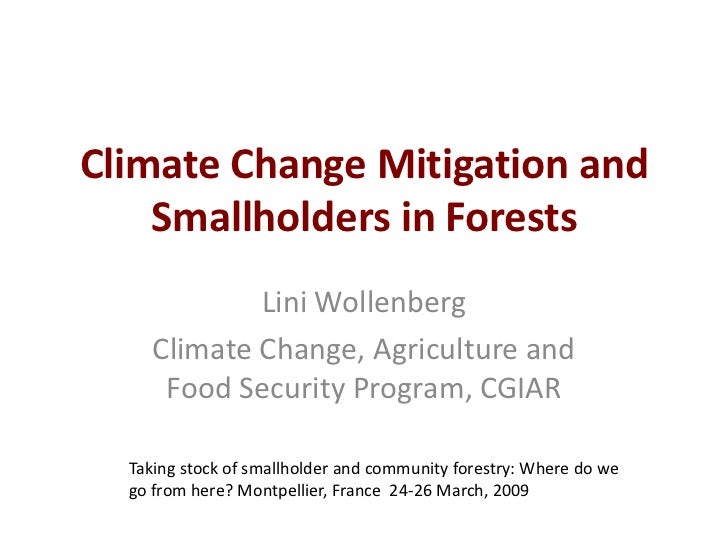 Climate Change Mitigation and Smallholders in Forests

Lini Wollenberg

Climate Change, Agriculture and Food Security Program, CGIAR

Taking stock of smallholder and community forestry: Where do we go from here? Montpellier, France 24-26 March, 2009